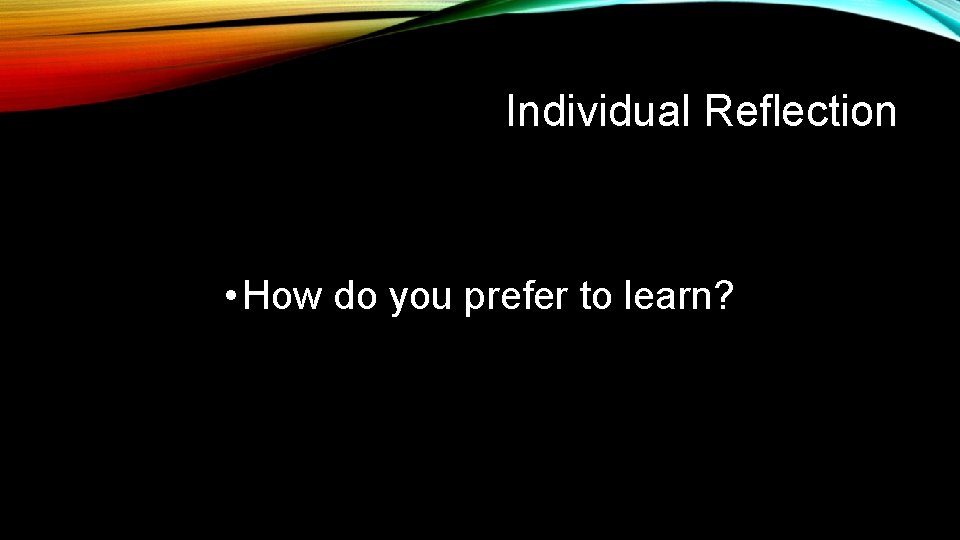 Individual Reflection

• How do you prefer to learn?